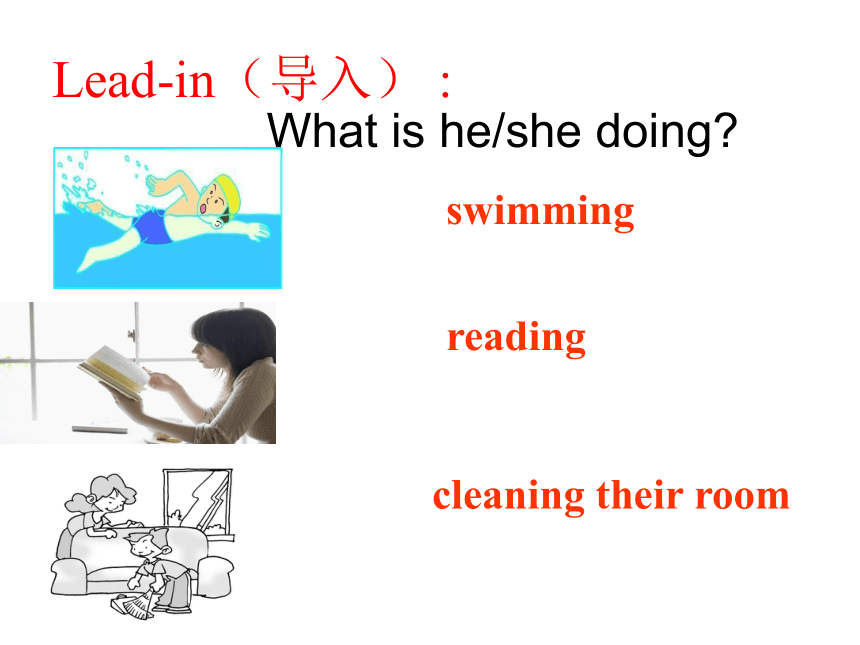 Lead-in（导入）：

What is he/she doing?

swimming

reading

cleaning their room